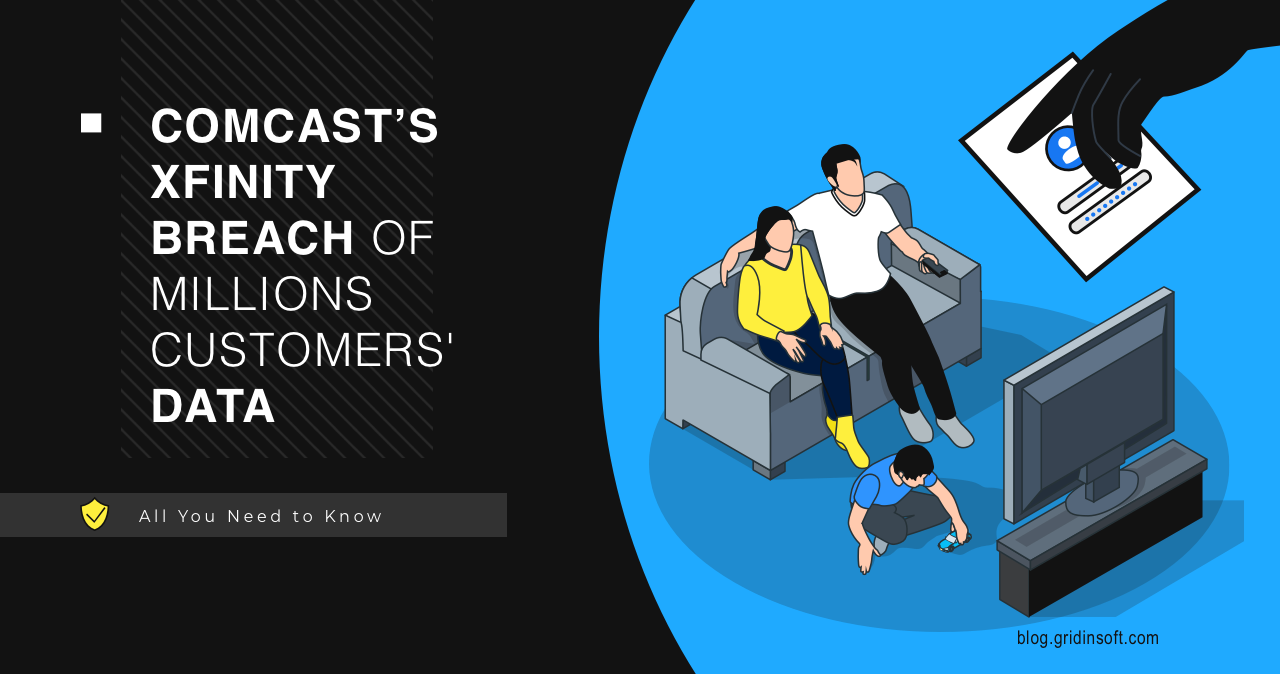 COMCAST'S XFINITY BREACH OF MILLIONS CUSTOMERS' DATA

All You Need to Know

blog.gridinsoft.com